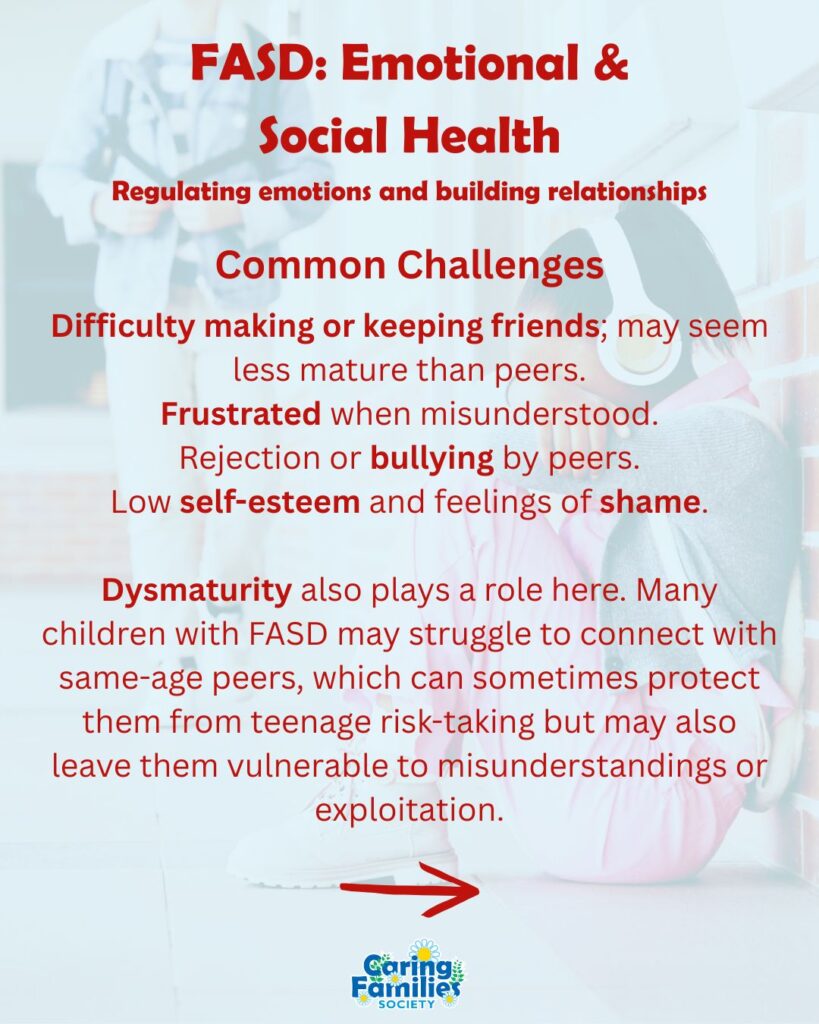 FASD: Emotional & Social Health

Regulating emotions and building relationships

Common Challenges

Difficulty making or keeping friends; may seem less mature than peers.
Frustrated when misunderstood.
Rejection or bullying by peers.
Low self-esteem and feelings of shame.

Dysmaturity also plays a role here. Many children with FASD may struggle to connect with same-age peers, which can sometimes protect them from teenage risk-taking but may also leave them vulnerable to misunderstandings or exploitation.

Caring Families SOCIETY